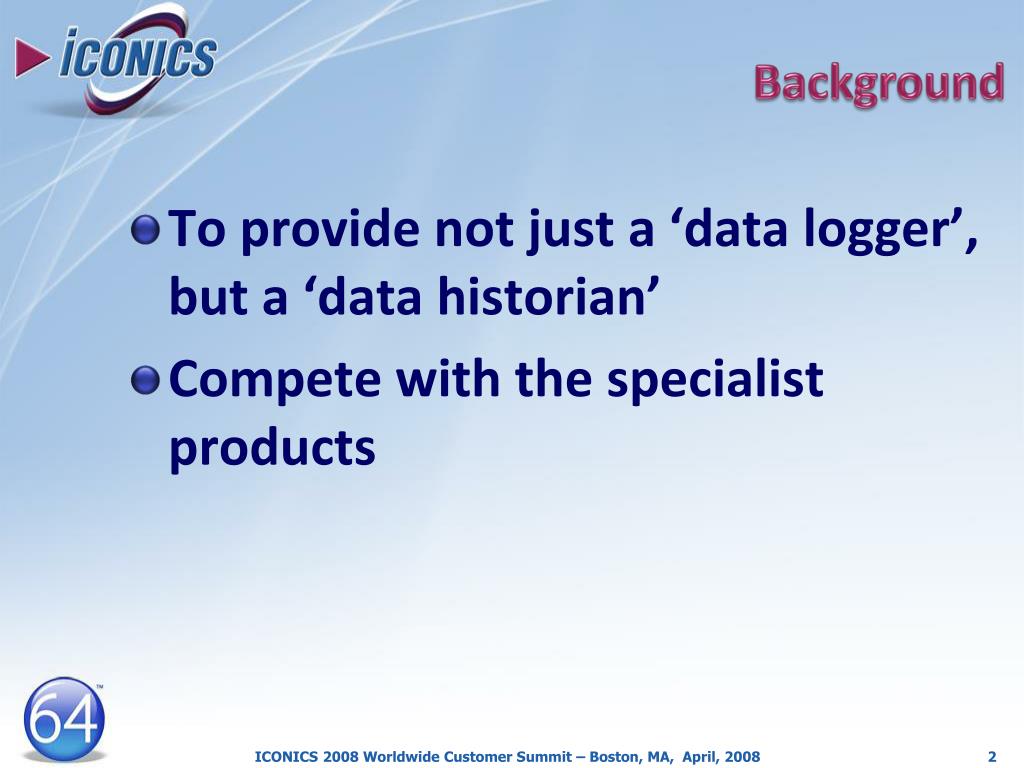 ICONICS

Background

To provide not just a ‘data logger’, but a ‘data historian’

Compete with the specialist products

64™

ICONICS 2008 Worldwide Customer Summit – Boston, MA, April, 2008

2